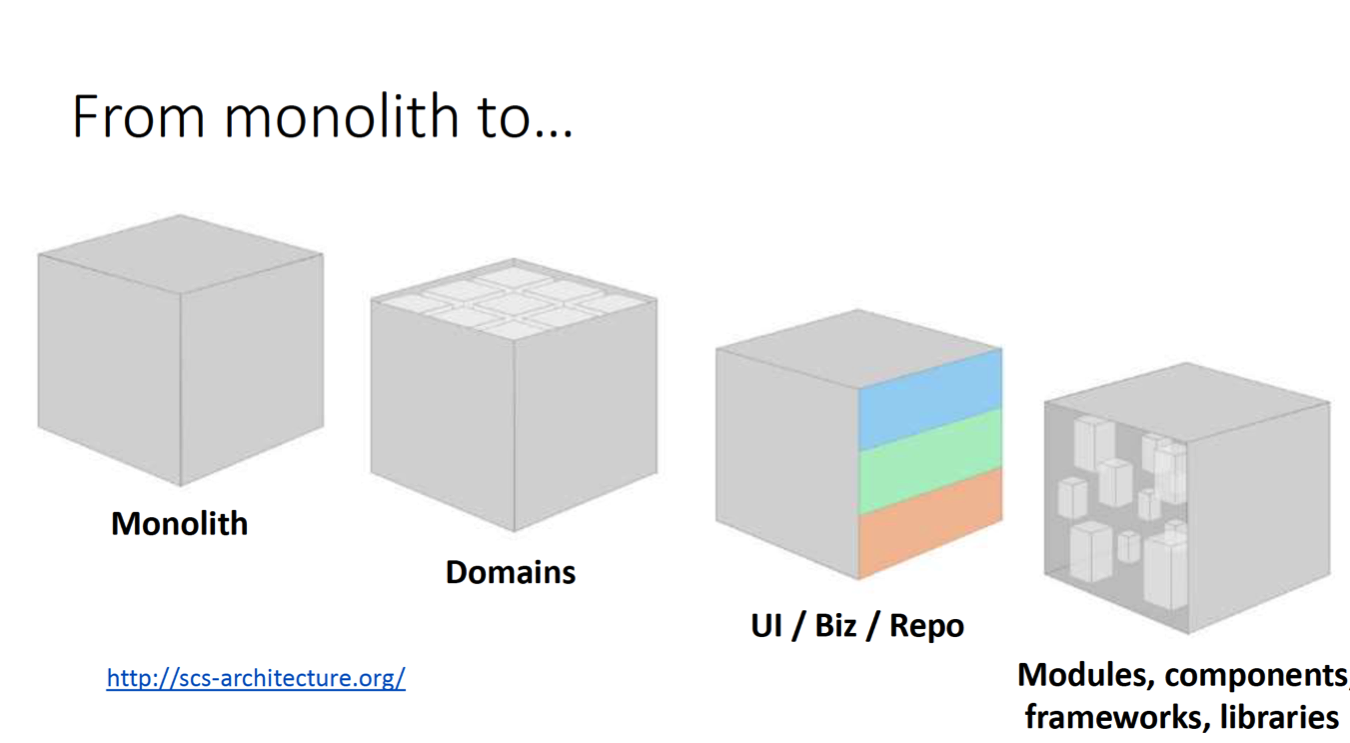 From monolith to…

Monolith

Domains

UI / Biz / Repo

Modules, components, frameworks, libraries

http://scs-architecture.org/